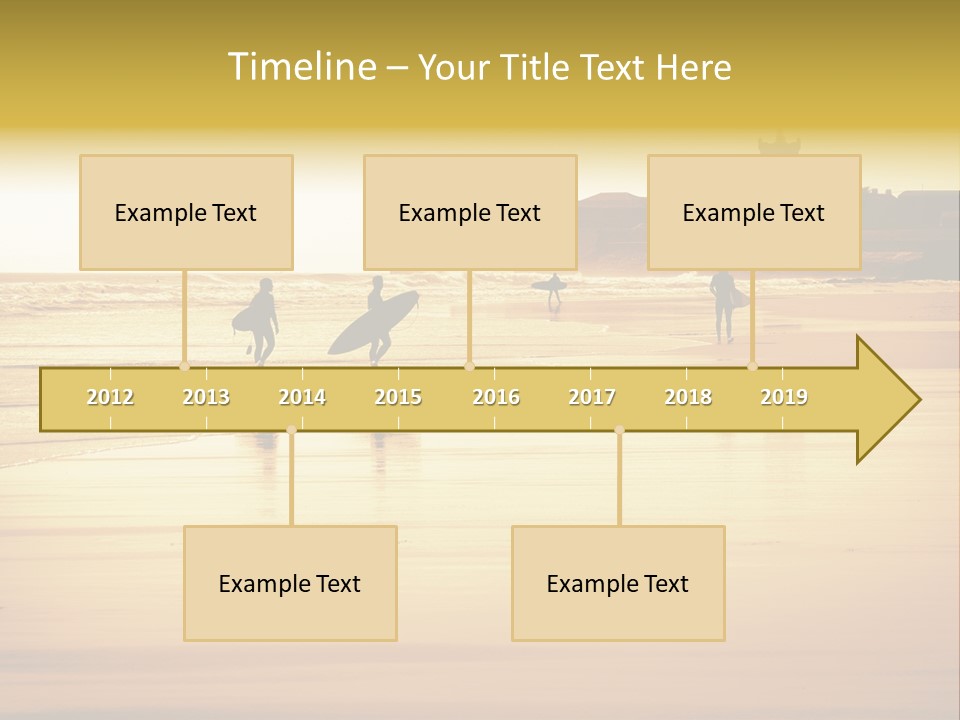 Timeline – Your Title Text Here

Example Text

Example Text

Example Text

2012 2013 2014 2015 2016 2017 2018 2019

Example Text

Example Text